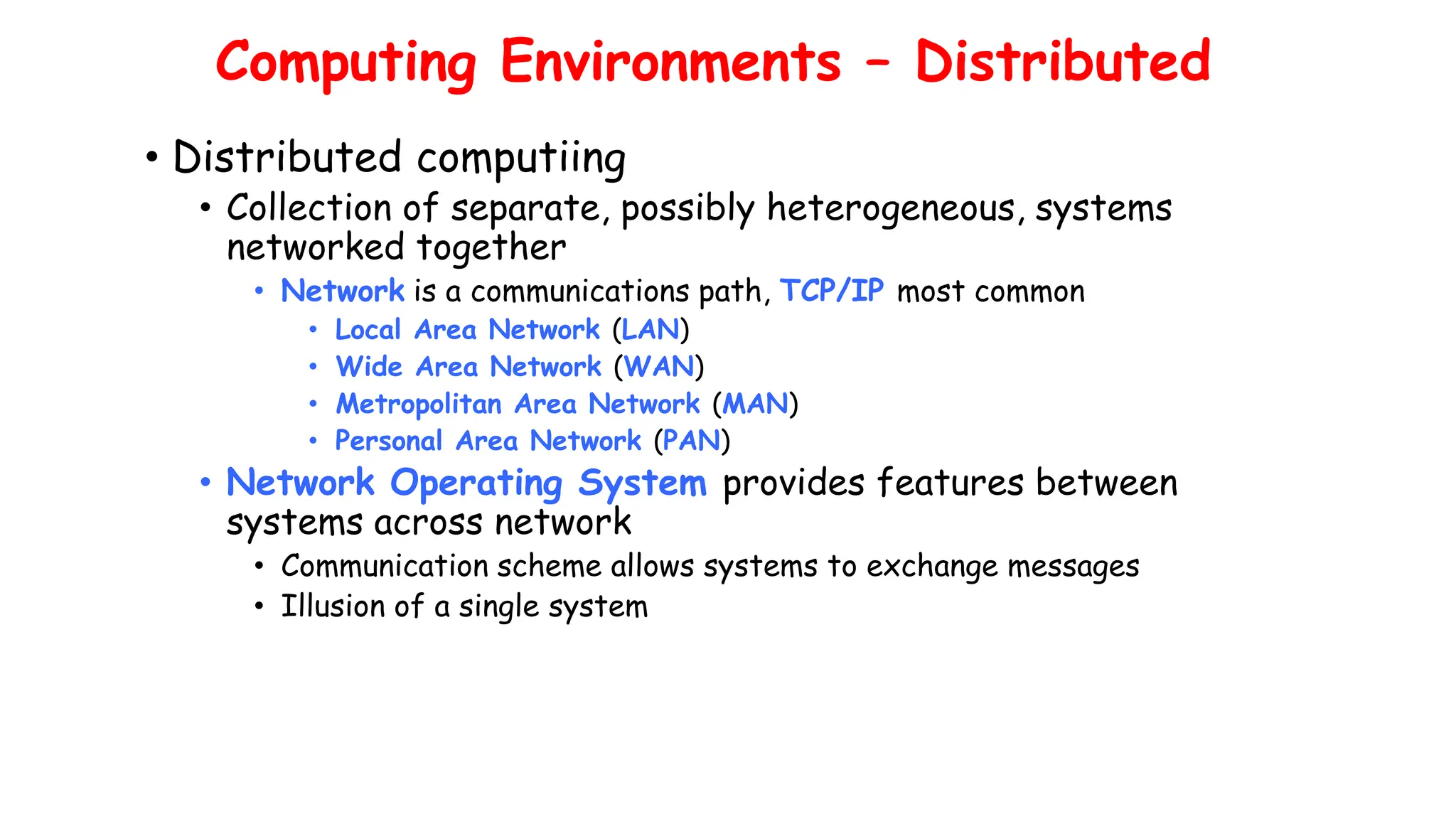 Computing Environments – Distributed

• Distributed computiing
  • Collection of separate, possibly heterogeneous, systems networked together
    • Network is a communications path, TCP/IP most common
      • Local Area Network (LAN)
      • Wide Area Network (WAN)
      • Metropolitan Area Network (MAN)
      • Personal Area Network (PAN)
  • Network Operating System provides features between systems across network
    • Communication scheme allows systems to exchange messages
    • Illusion of a single system